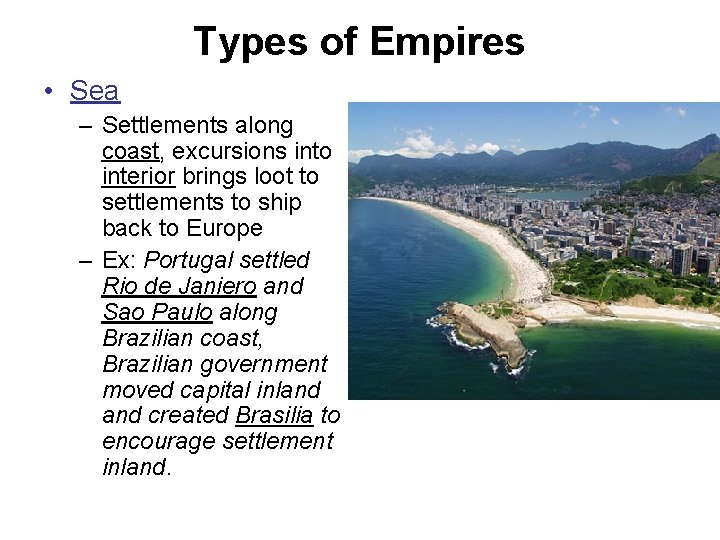 Types of Empires

• Sea
– Settlements along coast, excursions into interior brings loot to settlements to ship back to Europe
– Ex: Portugal settled Rio de Janiero and Sao Paulo along Brazilian coast, Brazilian government moved capital inland and created Brasilia to encourage settlement inland.